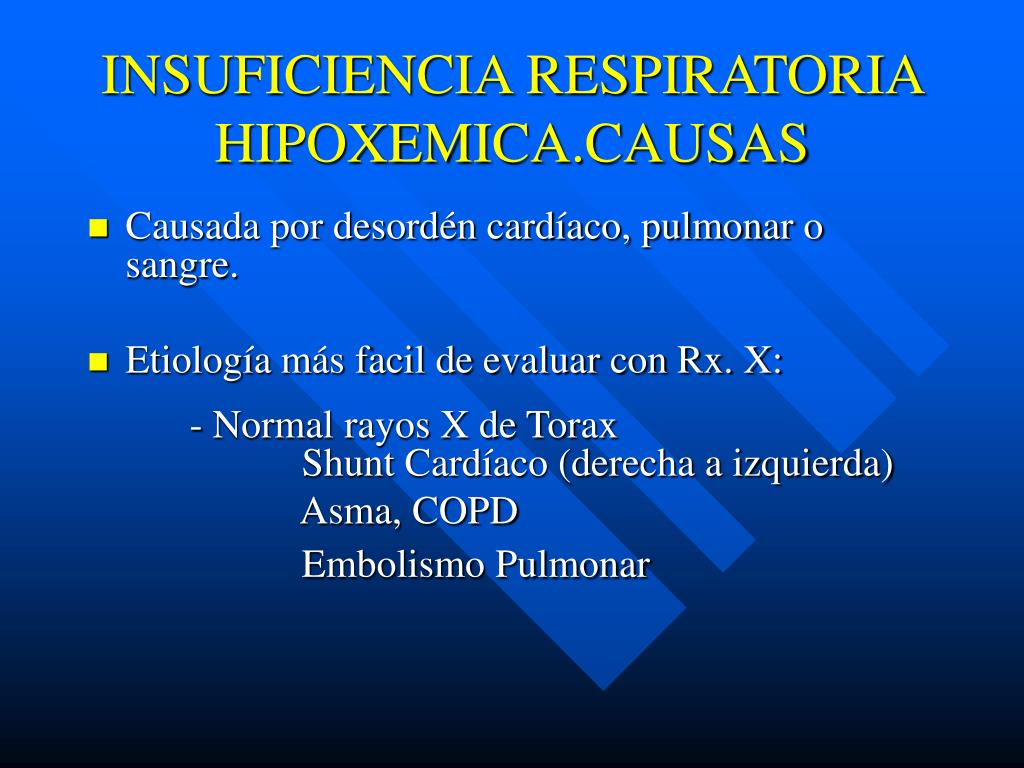 INSUFICIENCIA RESPIRATORIA HIPOXEMICA.CAUSAS

Causada por desordén cardíaco, pulmonar o sangre.

Etiología más facil de evaluar con Rx. X:

- Normal rayos X de Torax
Shunt Cardíaco (derecha a izquierda)
Asma, COPD
Embolismo Pulmonar